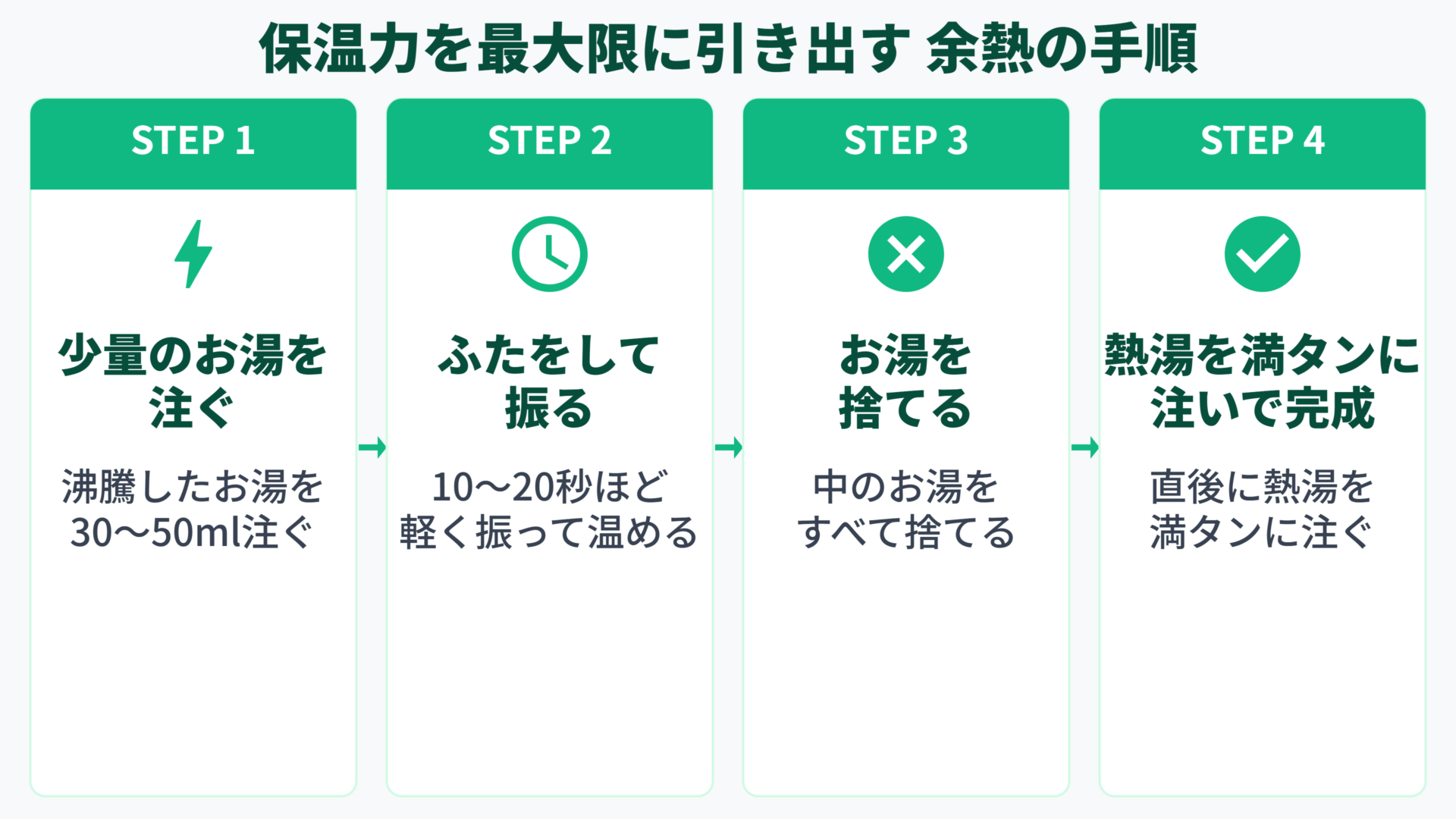 保温力を最大限に引き出す 余熱の手順

STEP 1

少量のお湯を注ぐ

沸騰したお湯を30〜50ml注ぐ

STEP 2

ふたをして振る

10〜20秒ほど軽く振って温める

STEP 3

お湯を捨てる

中のお湯をすべて捨てる

STEP 4

熱湯を満タンに注いで完成

直後に熱湯を満タンに注ぐ